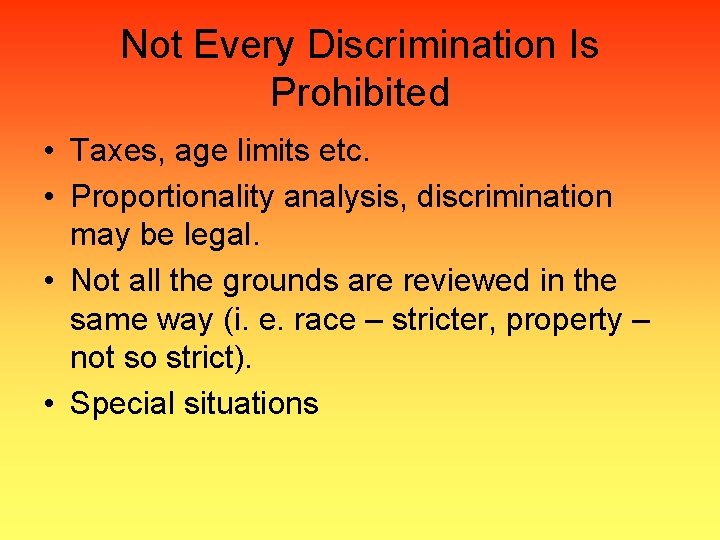 Not Every Discrimination Is Prohibited

• Taxes, age limits etc.
• Proportionality analysis, discrimination may be legal.
• Not all the grounds are reviewed in the same way (i. e. race – stricter, property – not so strict).
• Special situations